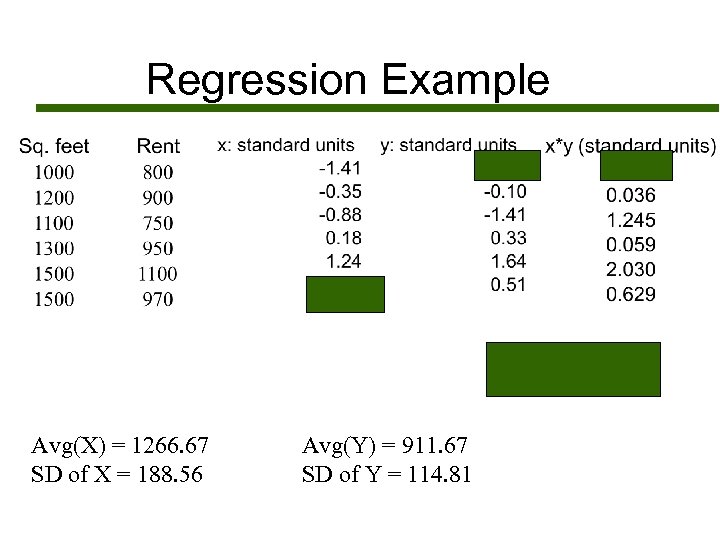 Regression Example

| Sq. feet | Rent | x: standard units | y: standard units | x*y (standard units) |
|---|---|---|---|---|
| 1000 | 800 | -1.41 | | |
| 1200 | 900 | -0.35 | -0.10 | 0.036 |
| 1100 | 750 | -0.88 | -1.41 | 1.245 |
| 1300 | 950 | 0.18 | 0.33 | 0.059 |
| 1500 | 1100 | 1.24 | 1.64 | 2.030 |
| 1500 | 970 | | 0.51 | 0.629 |

Avg(X) = 1266.67
SD of X = 188.56

Avg(Y) = 911.67
SD of Y = 114.81